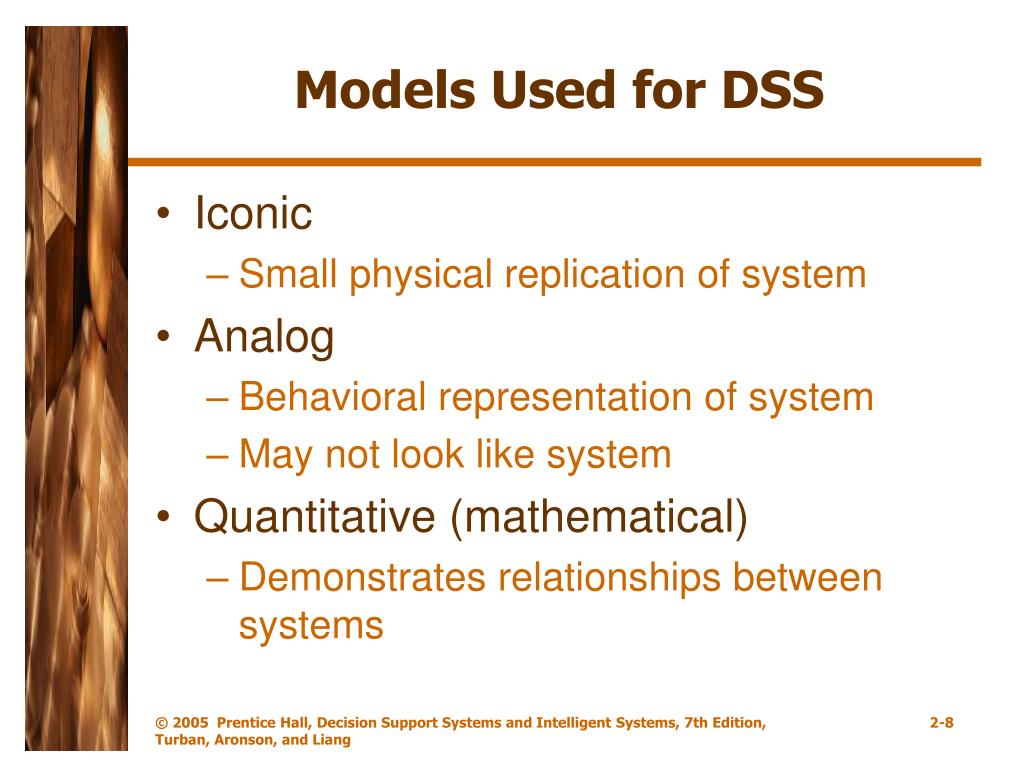 Models Used for DSS

• Iconic
– Small physical replication of system
• Analog
– Behavioral representation of system
– May not look like system
• Quantitative (mathematical)
– Demonstrates relationships between systems

© 2005 Prentice Hall, Decision Support Systems and Intelligent Systems, 7th Edition, Turban, Aronson, and Liang

2-8